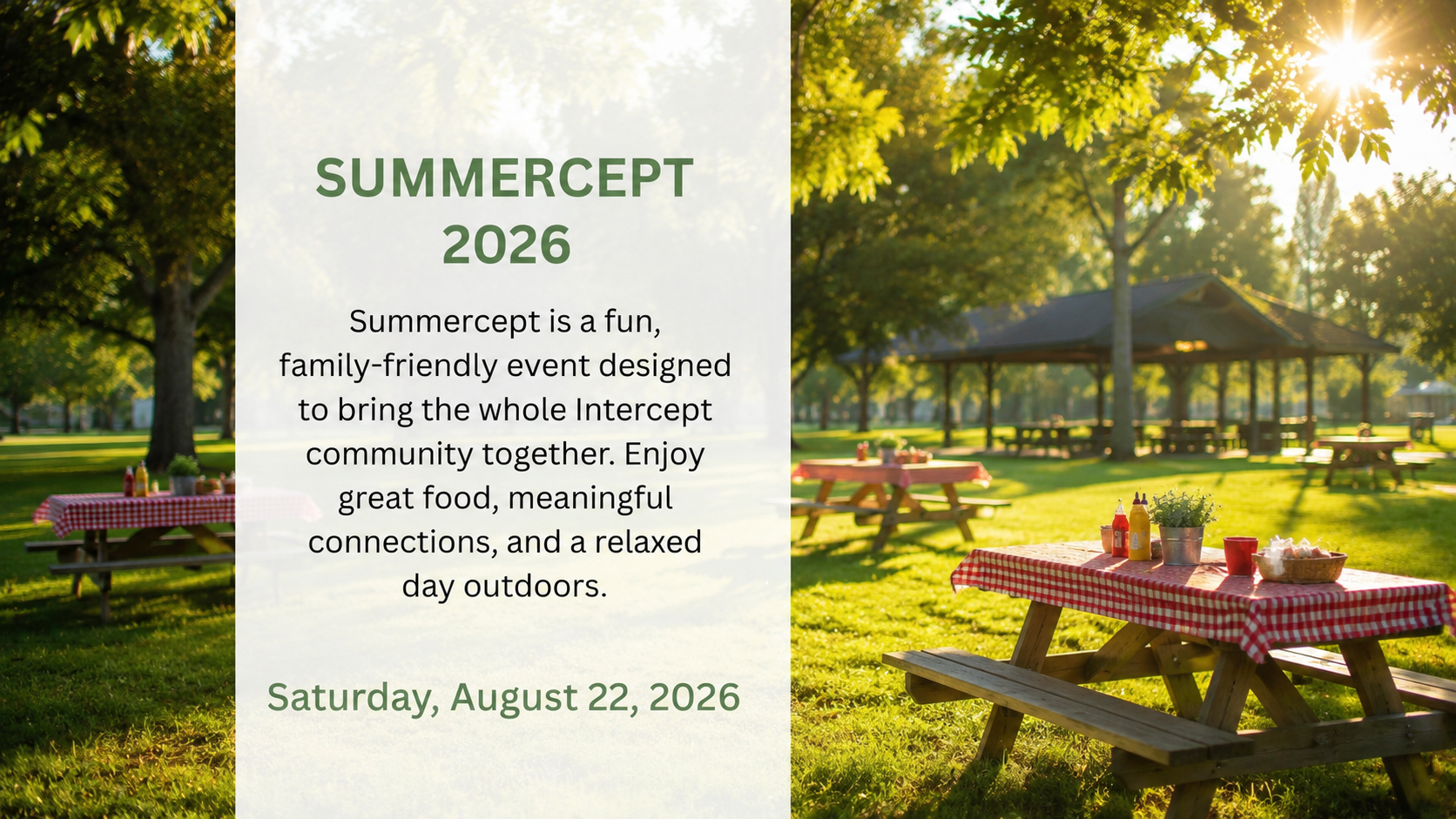 SUMMERCEPT 2026

Summercept is a fun, family-friendly event designed to bring the whole Intercept community together. Enjoy great food, meaningful connections, and a relaxed day outdoors.

Saturday, August 22, 2026